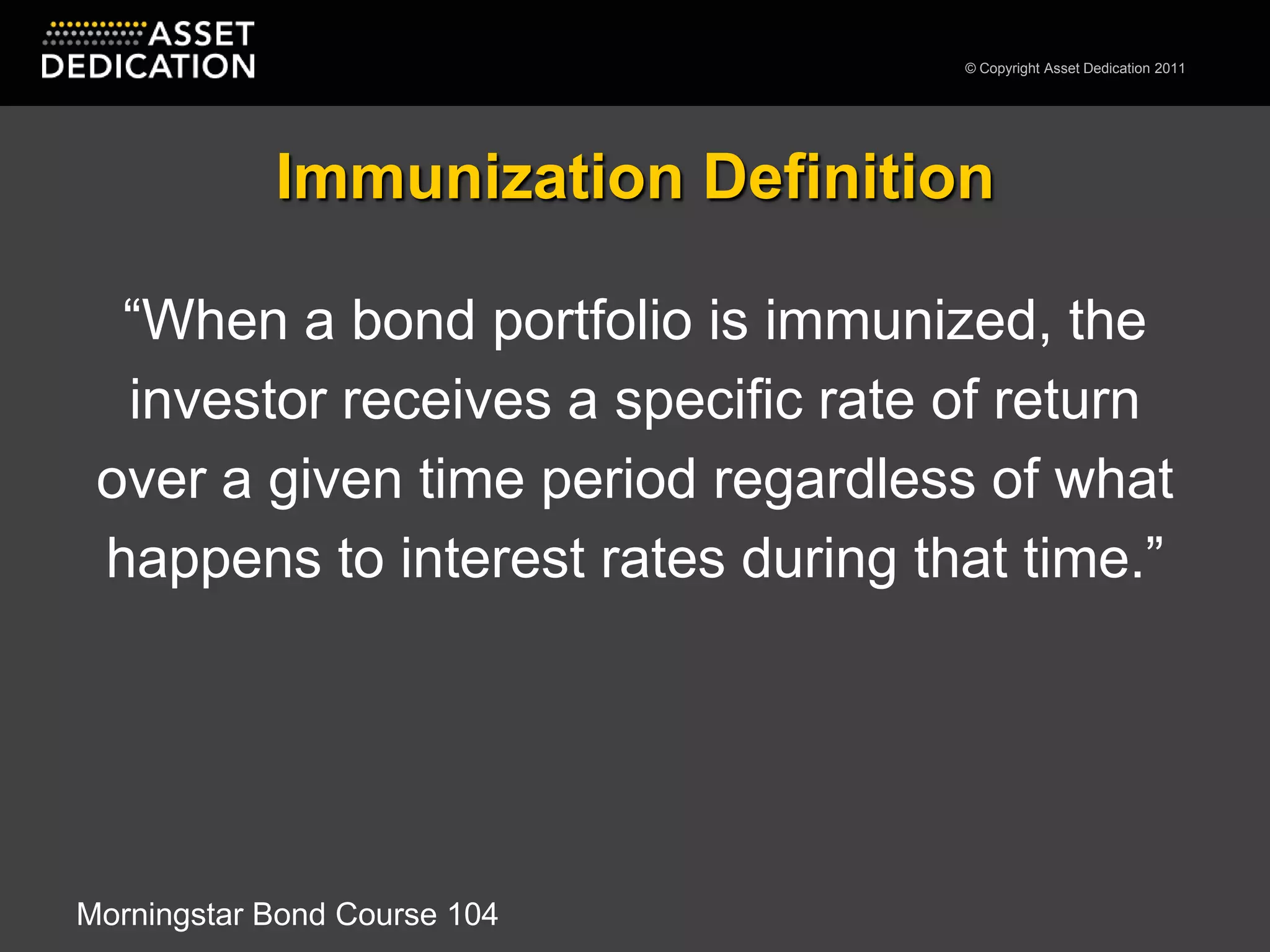 ASSET
DEDICATION

© Copyright Asset Dedication 2011

Immunization Definition

“When a bond portfolio is immunized, the investor receives a specific rate of return over a given time period regardless of what happens to interest rates during that time.”

Morningstar Bond Course 104